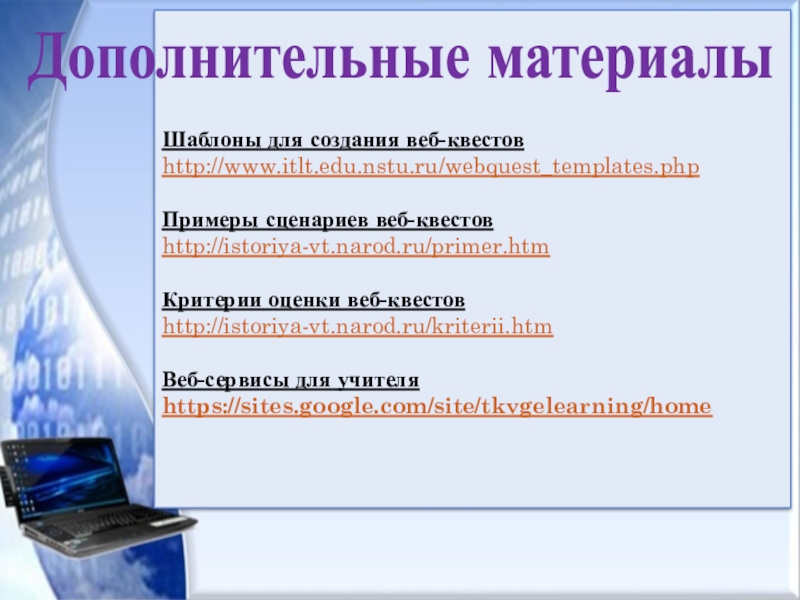 Дополнительные материалы

Шаблоны для создания веб-квестов
http://www.itlt.edu.nstu.ru/webquest_templates.php

Примеры сценариев веб-квестов
http://istoriya-vt.narod.ru/primer.htm

Критерии оценки веб-квестов
http://istoriya-vt.narod.ru/kriterii.htm

Веб-сервисы для учителя
https://sites.google.com/site/tkvgelearning/home